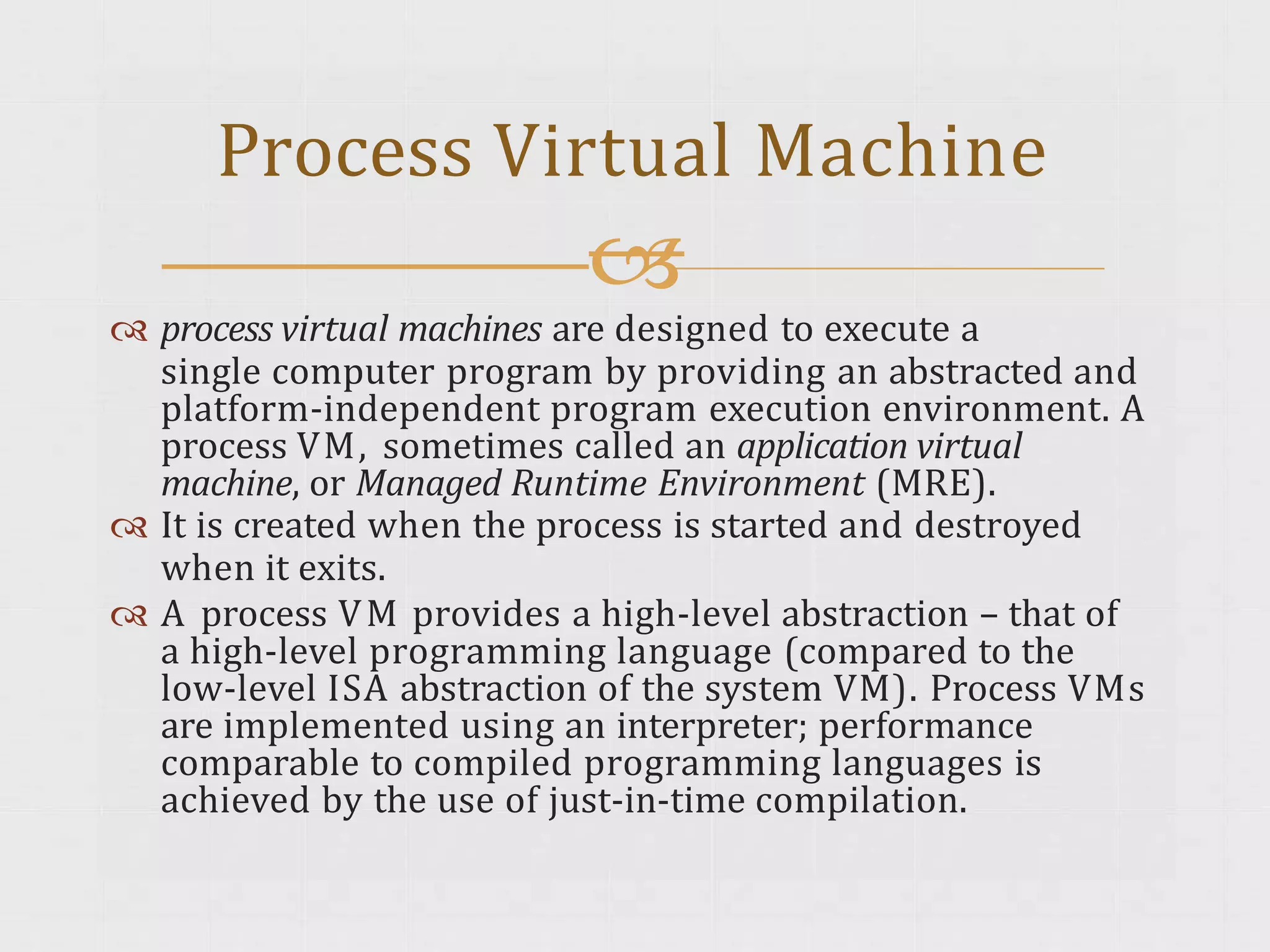 Process Virtual Machine

process virtual machines are designed to execute a single computer program by providing an abstracted and platform-independent program execution environment. A process VM, sometimes called an application virtual machine, or Managed Runtime Environment (MRE).

It is created when the process is started and destroyed when it exits.

A process VM provides a high-level abstraction – that of a high-level programming language (compared to the low-level ISA abstraction of the system VM). Process VMs are implemented using an interpreter; performance comparable to compiled programming languages is achieved by the use of just-in-time compilation.